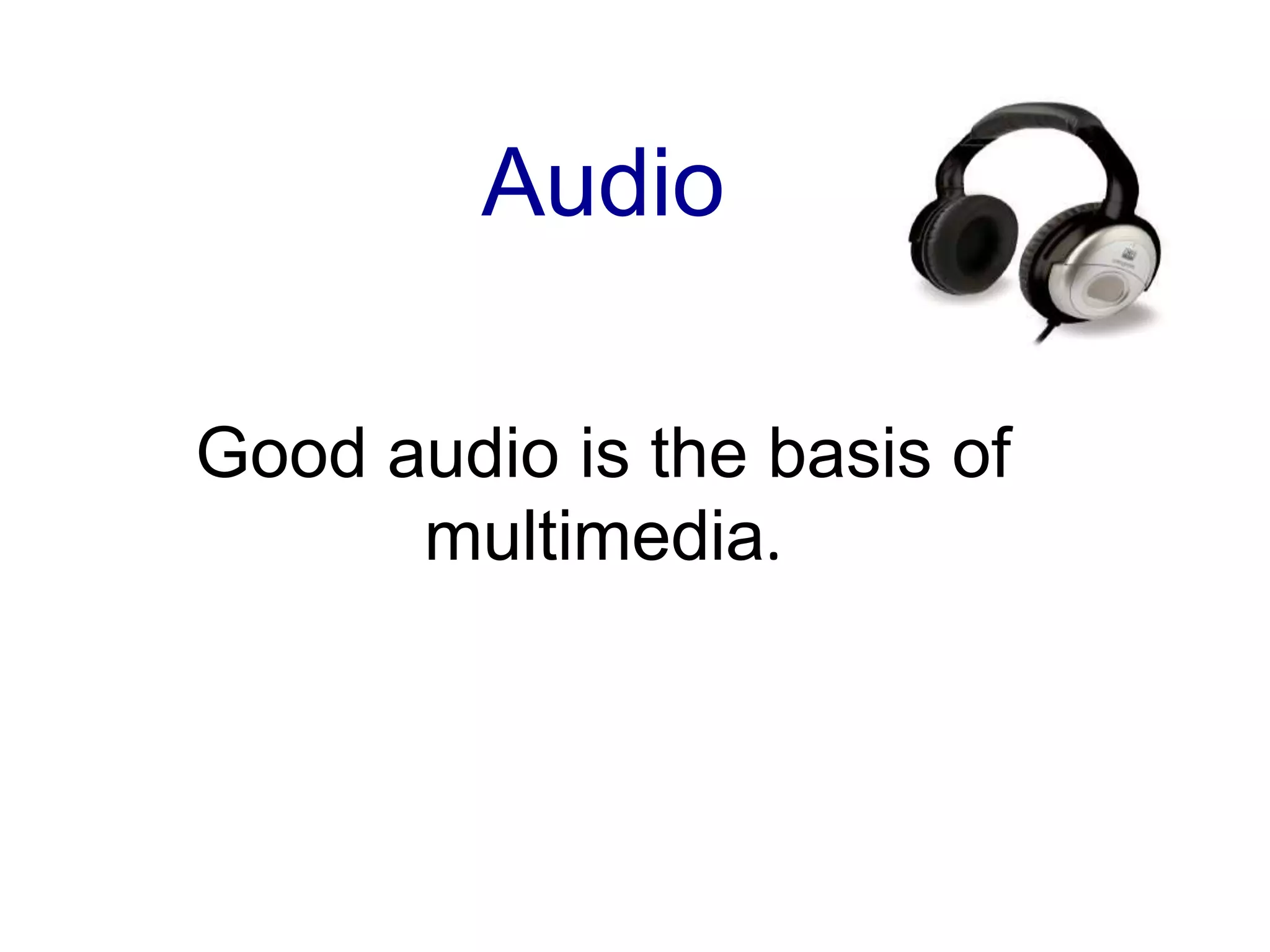 Audio

Good audio is the basis of multimedia.